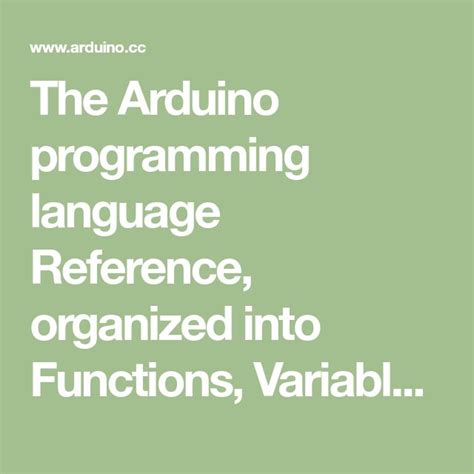 www.arduino.cc

The Arduino programming language Reference, organized into Functions, Variabl...